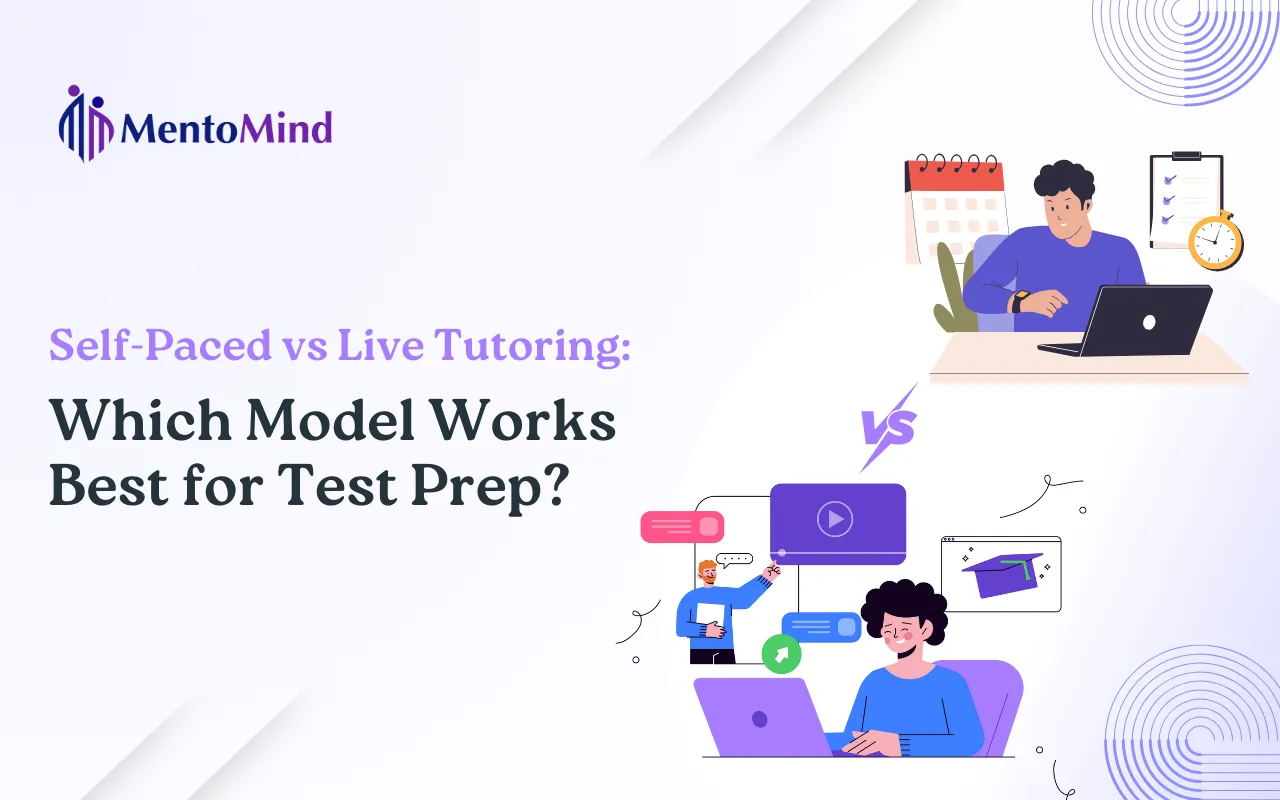 MentoMind

Self-Paced vs Live Tutoring:

Which Model Works Best for Test Prep?

VS